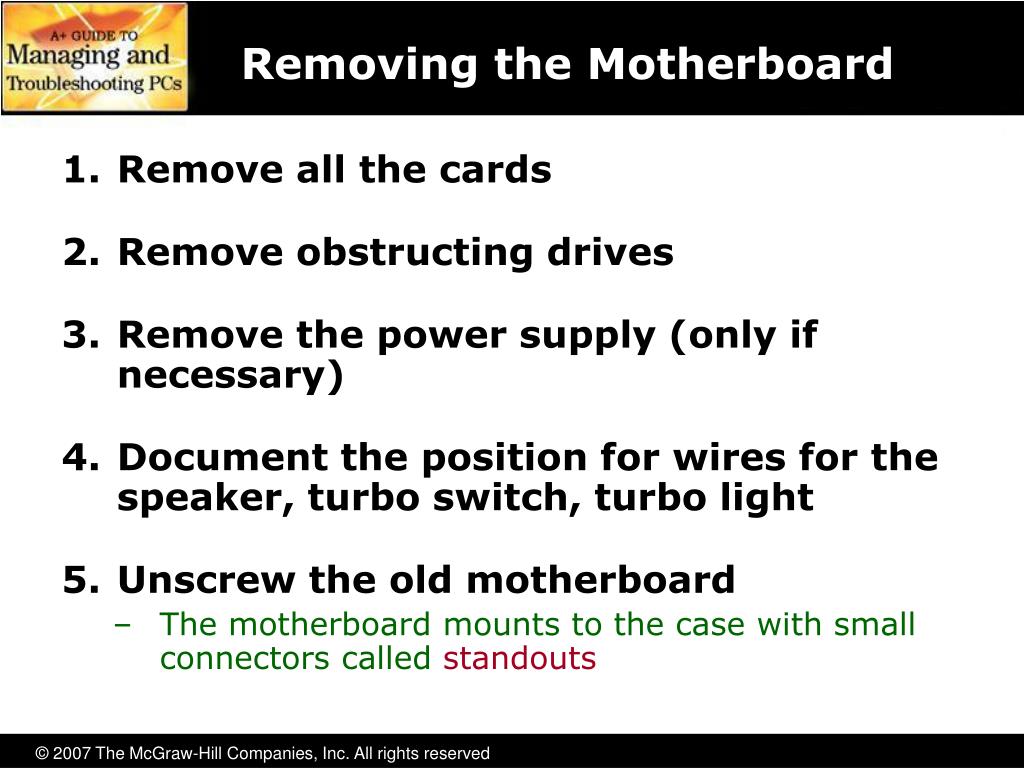 A+ GUIDE TO
Managing and
Troubleshooting PCs

Removing the Motherboard

1. Remove all the cards

2. Remove obstructing drives

3. Remove the power supply (only if necessary)

4. Document the position for wires for the speaker, turbo switch, turbo light

5. Unscrew the old motherboard
– The motherboard mounts to the case with small connectors called standouts

© 2007 The McGraw-Hill Companies, Inc. All rights reserved